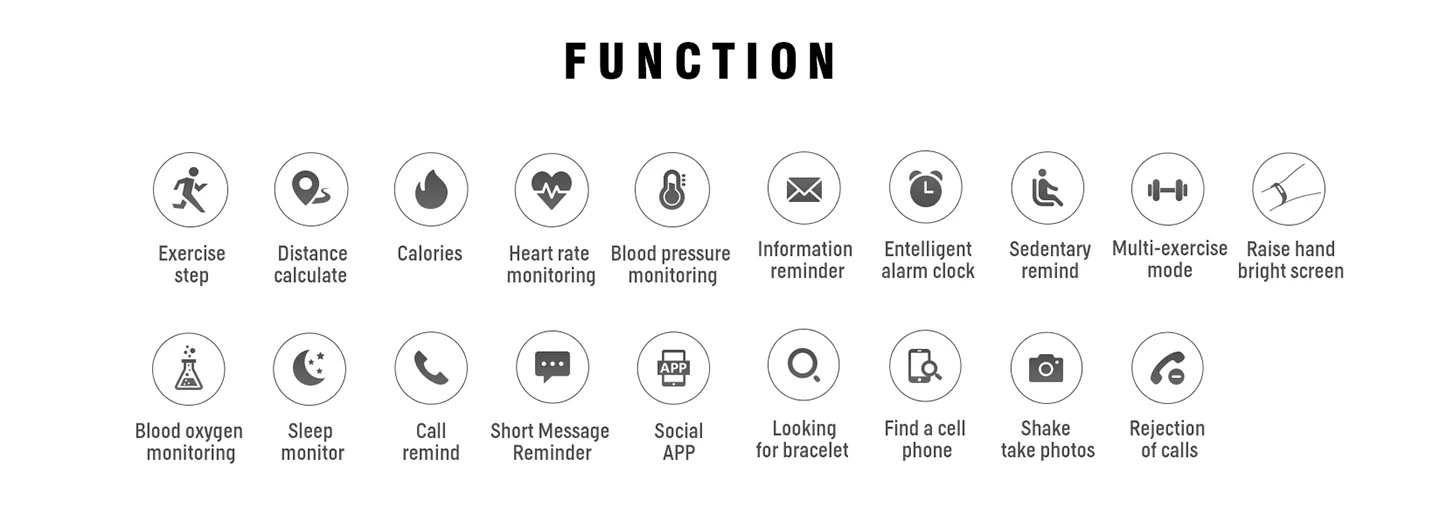 FUNCTION

Exercise step

Distance calculate

Calories

Heart rate monitoring

Blood pressure monitoring

Information reminder

Entelligent alarm clock

Sedentary remind

Multi-exercise mode

Raise hand bright screen

Blood oxygen monitoring

Sleep monitor

Call remind

Short Message Reminder

APP

Social APP

Looking for bracelet

Find a cell phone

Shake take photos

Rejection of calls